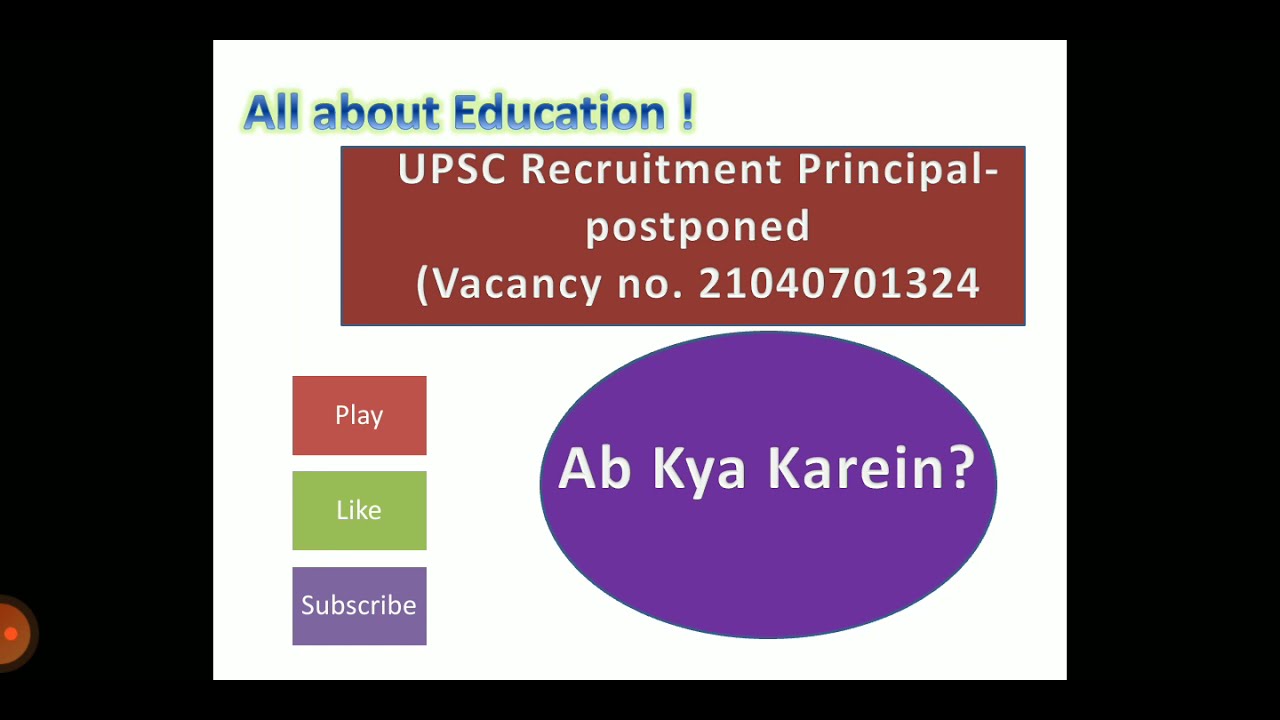 All about Education !

UPSC Recruitment Principal-postponed
(Vacancy no. 21040701324

Play

Like

Subscribe

Ab Kya Karein?